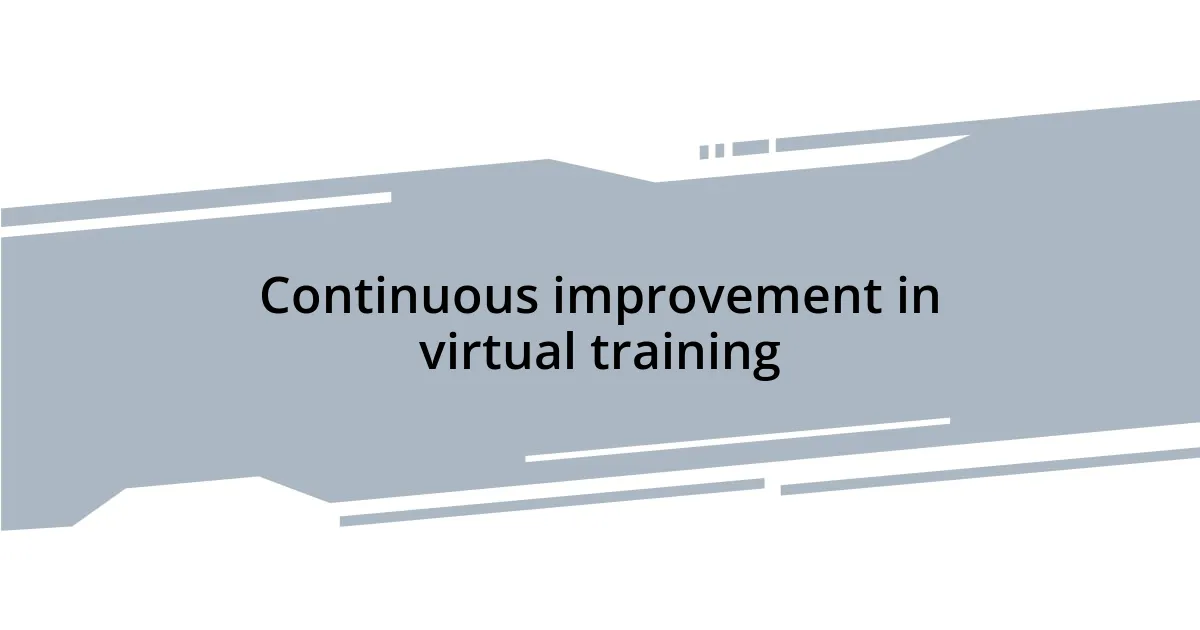 Continuous improvement in virtual training